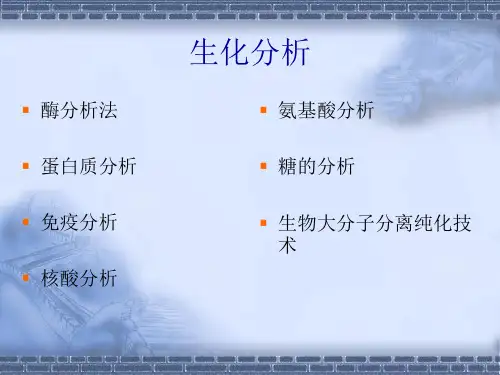 生化分析

- 酶分析法
- 蛋白质分析
- 免疫分析
- 核酸分析

- 氨基酸分析
- 糖的分析
- 生物大分子分离纯化技术